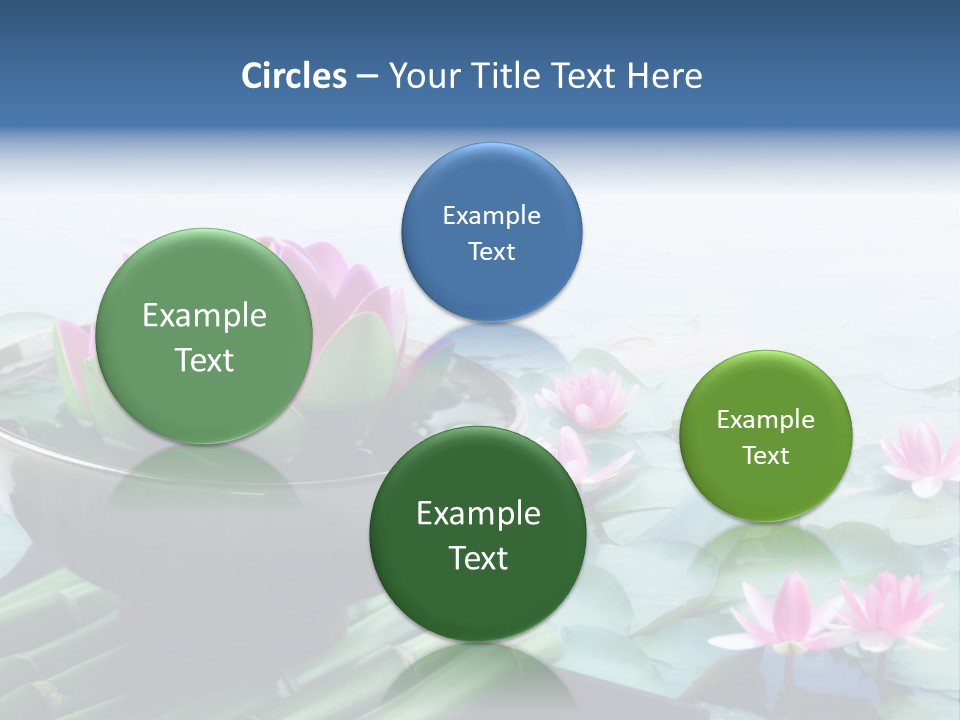 Circles – Your Title Text Here

Example Text

Example Text

Example Text

Example Text